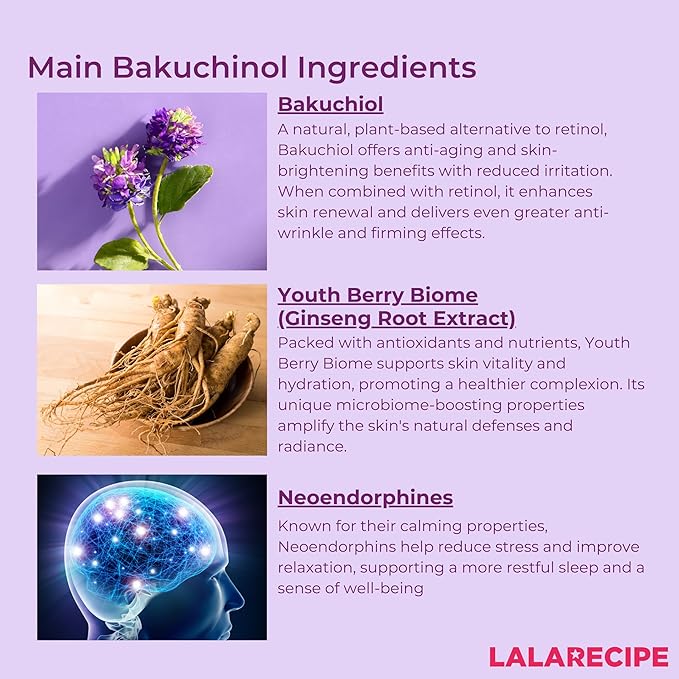 Main Bakuchinol Ingredients

Bakuchiol

A natural, plant-based alternative to retinol, Bakuchiol offers anti-aging and skin-brightening benefits with reduced irritation. When combined with retinol, it enhances skin renewal and delivers even greater anti-wrinkle and firming effects.

Youth Berry Biome (Ginseng Root Extract)

Packed with antioxidants and nutrients, Youth Berry Biome supports skin vitality and hydration, promoting a healthier complexion. Its unique microbiome-boosting properties amplify the skin's natural defenses and radiance.

Neoendorphines

Known for their calming properties, Neoendorphins help reduce stress and improve relaxation, supporting a more restful sleep and a sense of well-being

LALARECIPE